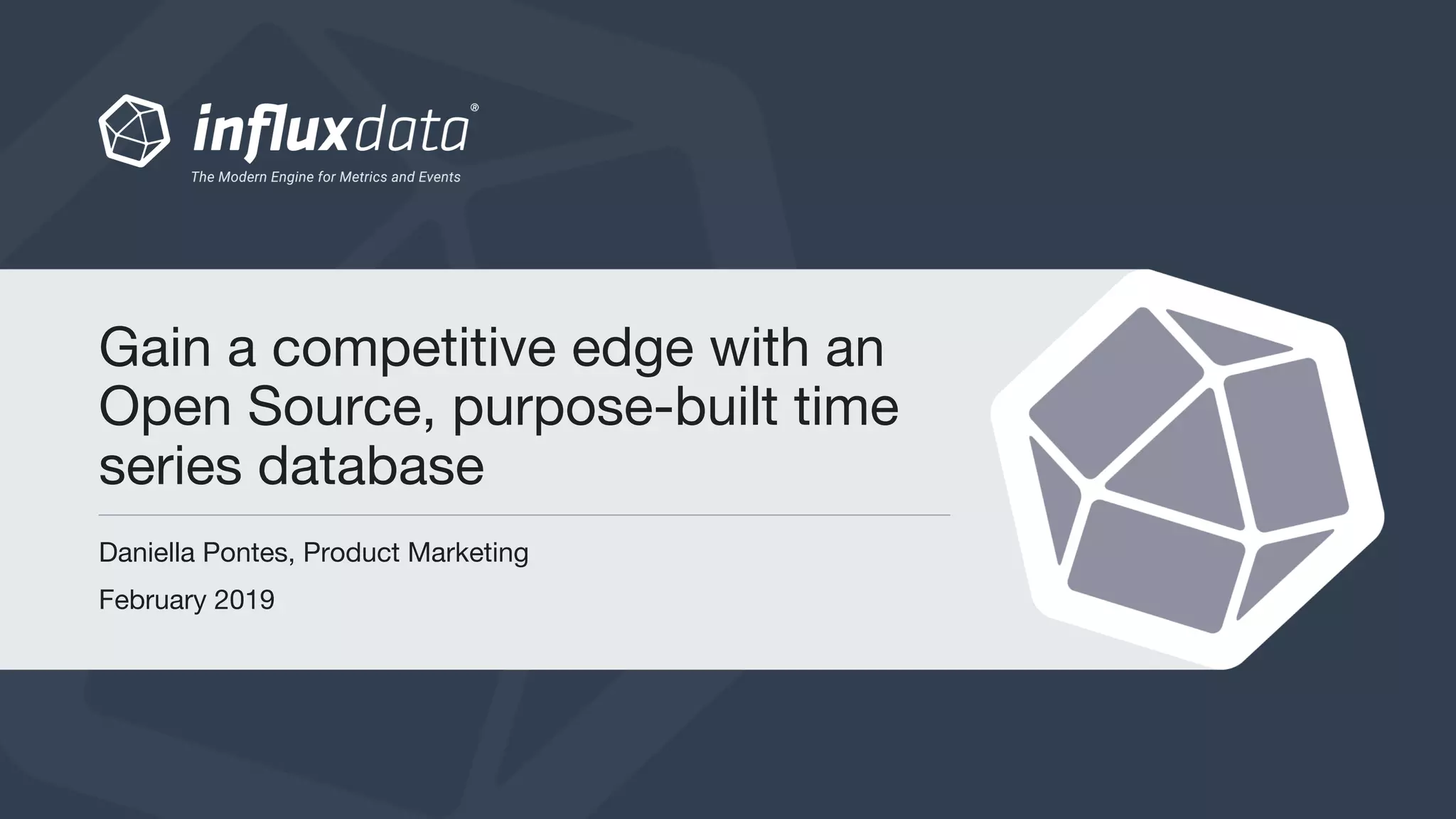 influxdata®

The Modern Engine for Metrics and Events

Gain a competitive edge with an Open Source, purpose-built time series database

Daniella Pontes, Product Marketing

February 2019